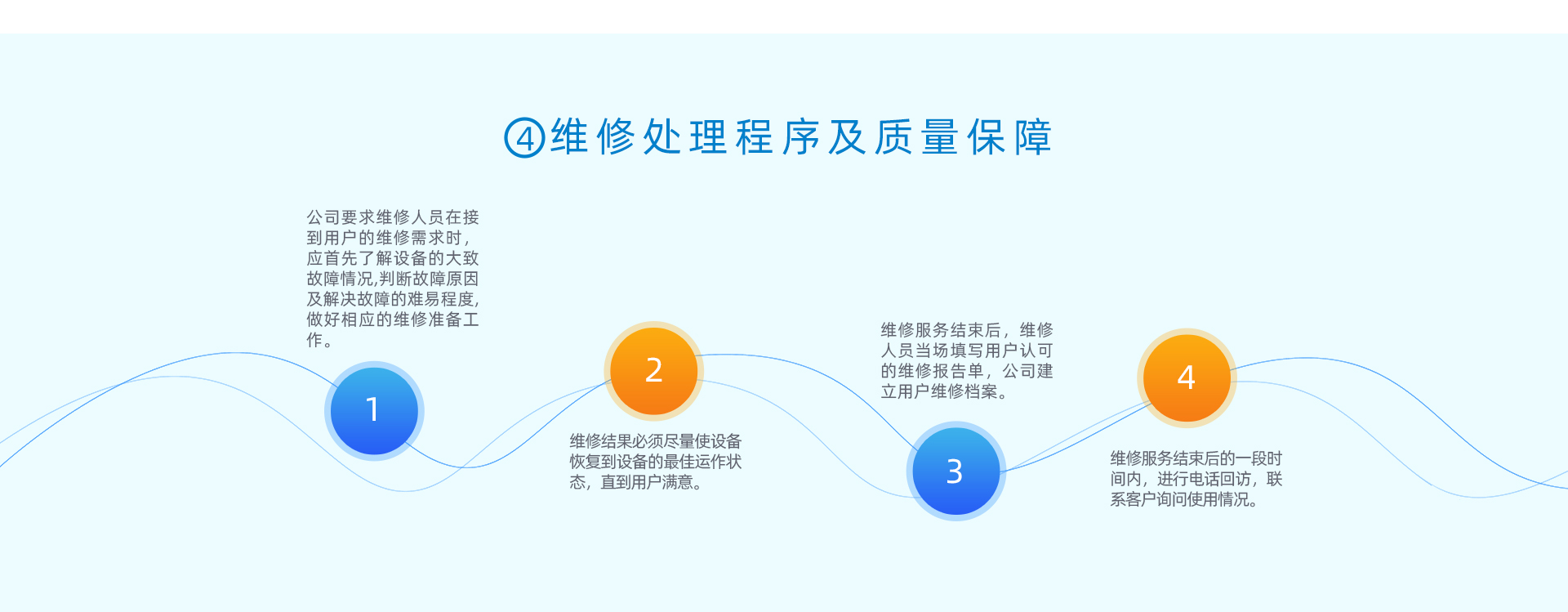 ④维修处理程序及质量保障

公司要求维修人员在接到用户的维修需求时，应首先了解设备的大致故障情况,判断故障原因及解决故障的难易程度,做好相应的维修准备工作。

1

2

维修结果必须尽量使设备恢复到设备的最佳运作状态，直到用户满意。

维修服务结束后，维修人员当场填写用户认可的维修报告单，公司建立用户维修档案。

3

4

维修服务结束后的一段时间内，进行电话回访，联系客户询问使用情况。